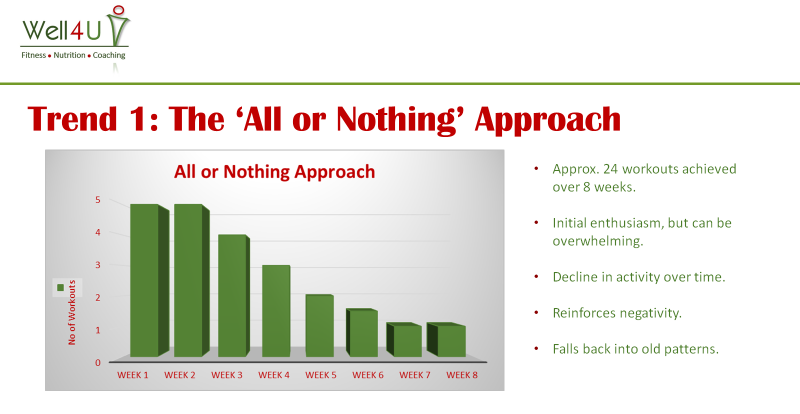 Well4U
Fitness • Nutrition • Coaching

Trend 1: The 'All or Nothing' Approach

All or Nothing Approach

5
4
3
2
1
0

No of Workouts

WEEK 1 WEEK 2 WEEK 3 WEEK 4 WEEK 5 WEEK 6 WEEK 7 WEEK 8

• Approx. 24 workouts achieved over 8 weeks.

• Initial enthusiasm, but can be overwhelming.

• Decline in activity over time.

• Reinforces negativity.

• Falls back into old patterns.